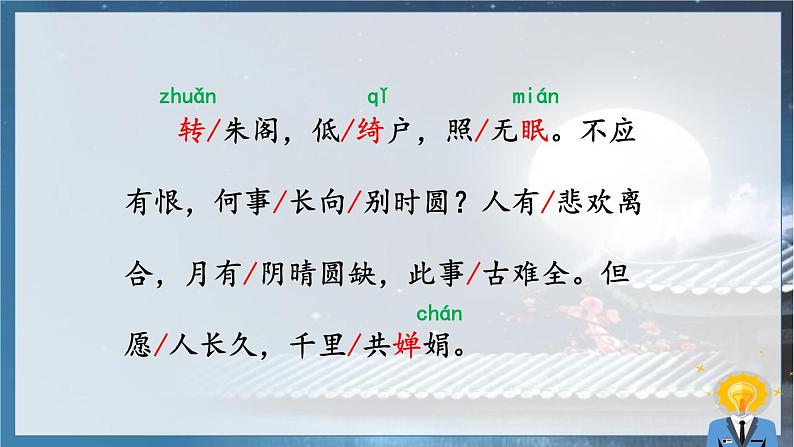 zhuǎn qǐ mián
转/朱阁，低/绮户，照/无眠。不应有恨，何事/长向/别时圆？人有/悲欢离合，月有/阴晴圆缺，此事/古难全。但愿/人长久，千里/共婵娟。
chán